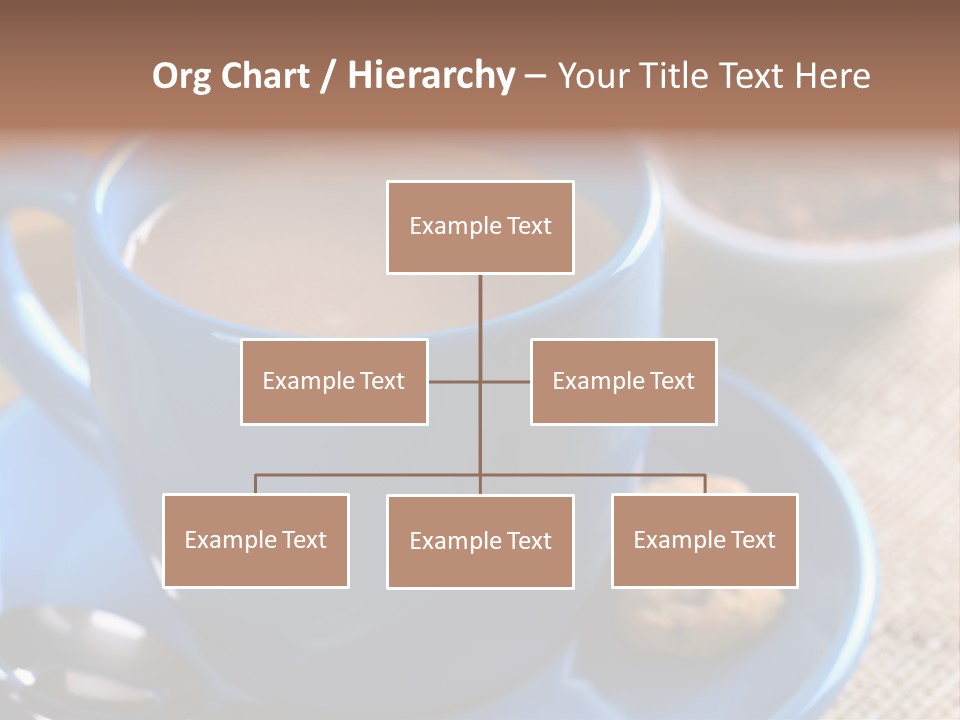 Org Chart / Hierarchy – Your Title Text Here

Example Text

Example Text

Example Text

Example Text

Example Text

Example Text